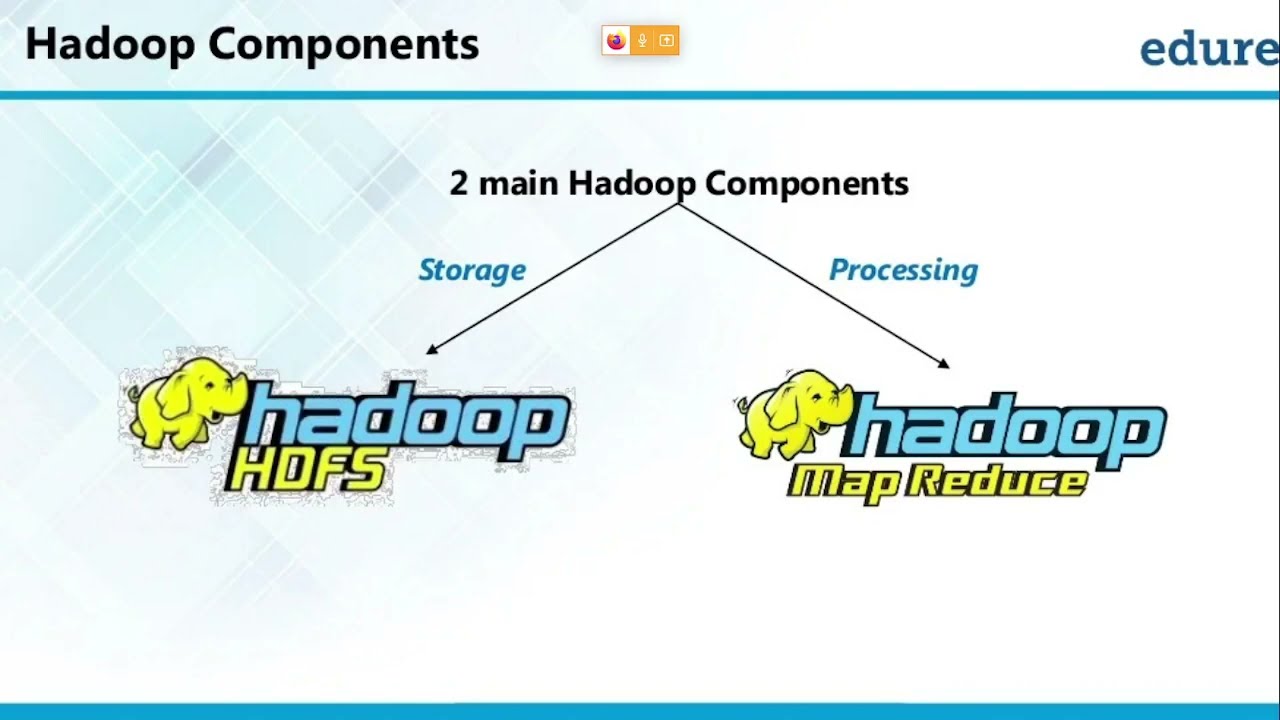 Hadoop Components

edure

2 main Hadoop Components

Storage

Processing

hadoop
HDFS

hadoop
Map Reduce